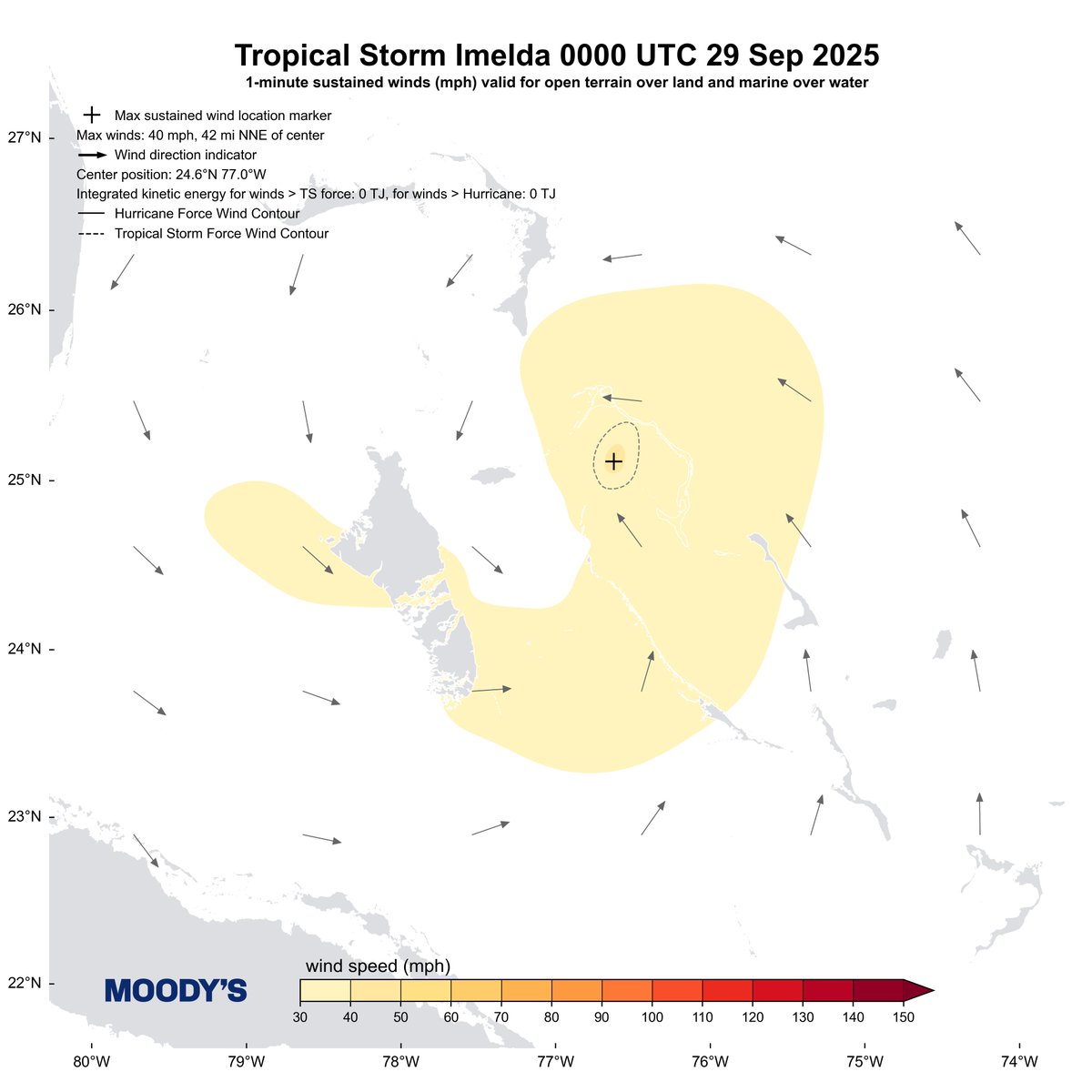 Tropical Storm Imelda 0000 UTC 29 Sep 2025
1-minute sustained winds (mph) valid for open terrain over land and marine over water

Max sustained wind location marker
Max winds: 40 mph, 42 mi NNE of center
Wind direction indicator
Center position: 24.6°N 77.0°W
Integrated kinetic energy for winds > TS force: 0 TJ, for winds > Hurricane: 0 TJ
Hurricane Force Wind Contour
Tropical Storm Force Wind Contour

27°N
26°N
25°N
24°N
23°N
22°N

MOODY'S

wind speed (mph)
30 40 50 60 70 80 90 100 110 120 130 140 150

80°W 79°W 78°W 77°W 76°W 75°W 74°W